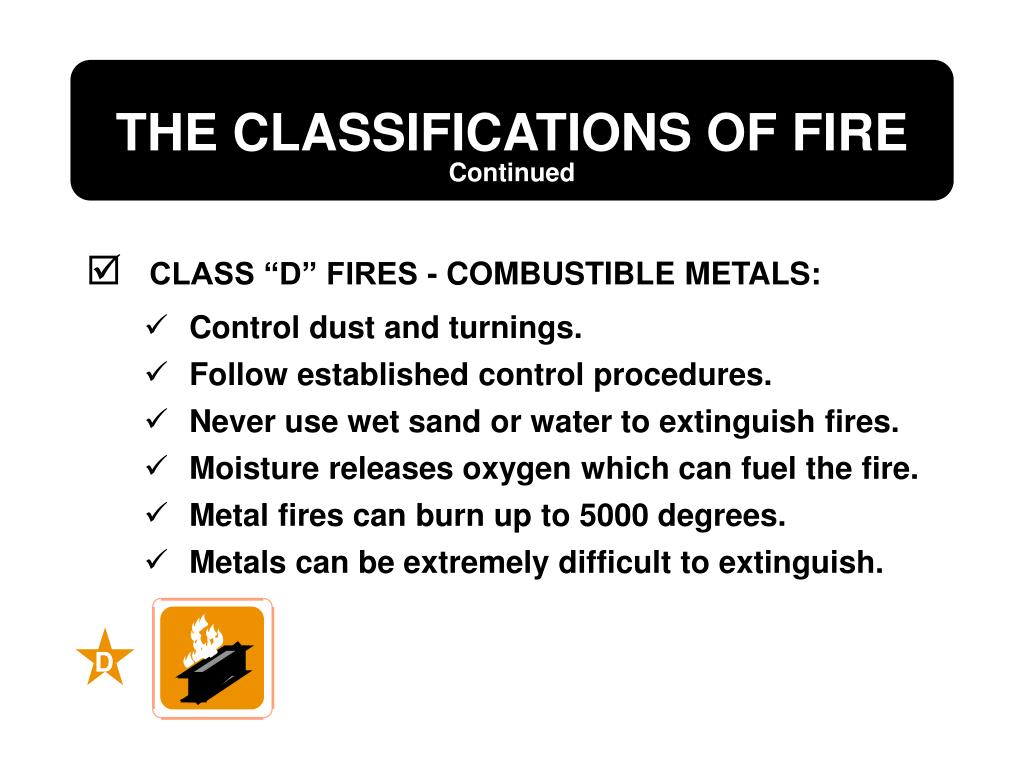 THE CLASSIFICATIONS OF FIRE
Continued

☑ CLASS “D” FIRES - COMBUSTIBLE METALS:

✓ Control dust and turnings.
✓ Follow established control procedures.
✓ Never use wet sand or water to extinguish fires.
✓ Moisture releases oxygen which can fuel the fire.
✓ Metal fires can burn up to 5000 degrees.
✓ Metals can be extremely difficult to extinguish.

D